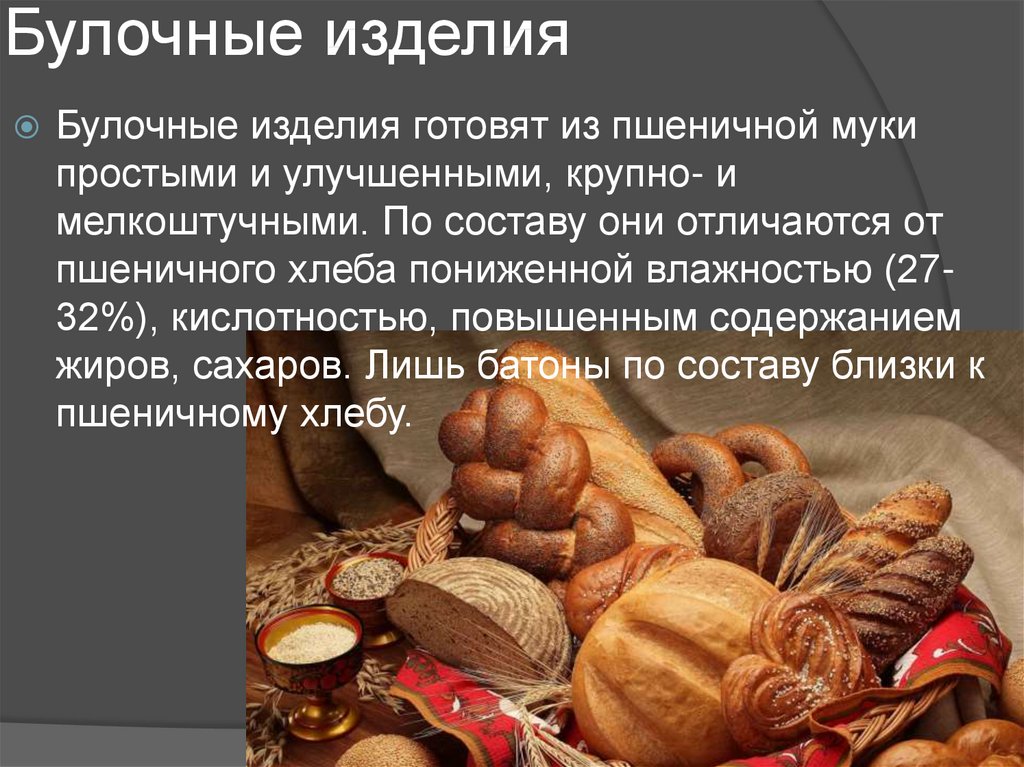 Булочные изделия

Булочные изделия готовят из пшеничной муки простыми и улучшенными, крупно- и мелкоштучными. По составу они отличаются от пшеничного хлеба пониженной влажностью (27-32%), кислотностью, повышенным содержанием жиров, сахаров. Лишь батоны по составу близки к пшеничному хлебу.